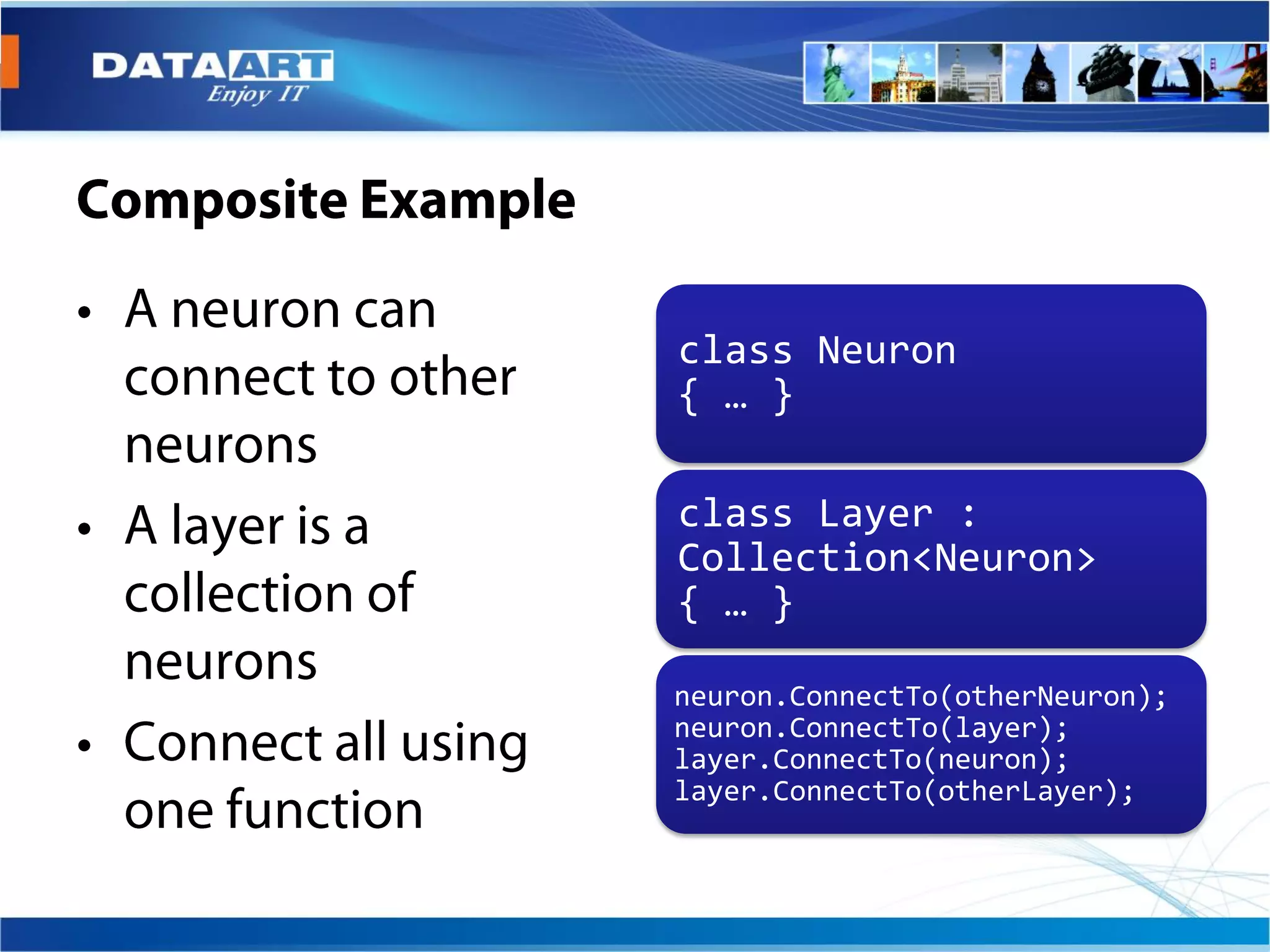 DATAART
Enjoy IT

Composite Example

• A neuron can connect to other neurons
• A layer is a collection of neurons
• Connect all using one function

class Neuron
{ … }

class Layer :
Collection<Neuron>
{ … }

neuron.ConnectTo(otherNeuron);
neuron.ConnectTo(layer);
layer.ConnectTo(neuron);
layer.ConnectTo(otherLayer);